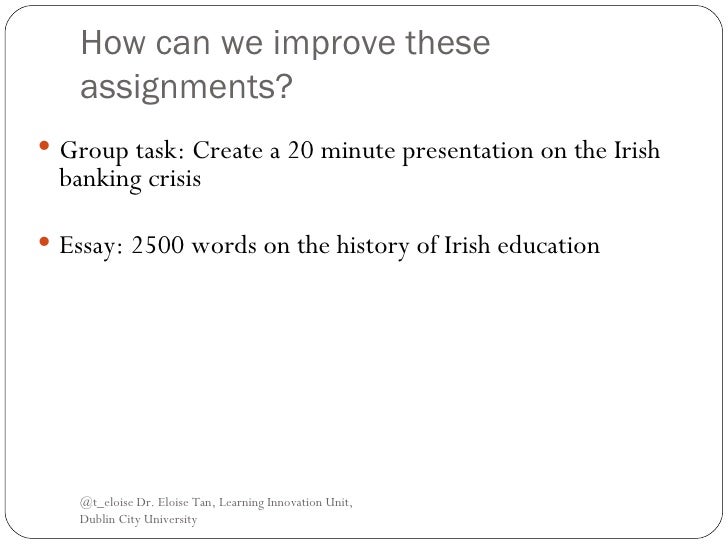 How can we improve these assignments?

• Group task: Create a 20 minute presentation on the Irish banking crisis

• Essay: 2500 words on the history of Irish education

@t_eloise Dr. Eloise Tan, Learning Innovation Unit, Dublin City University